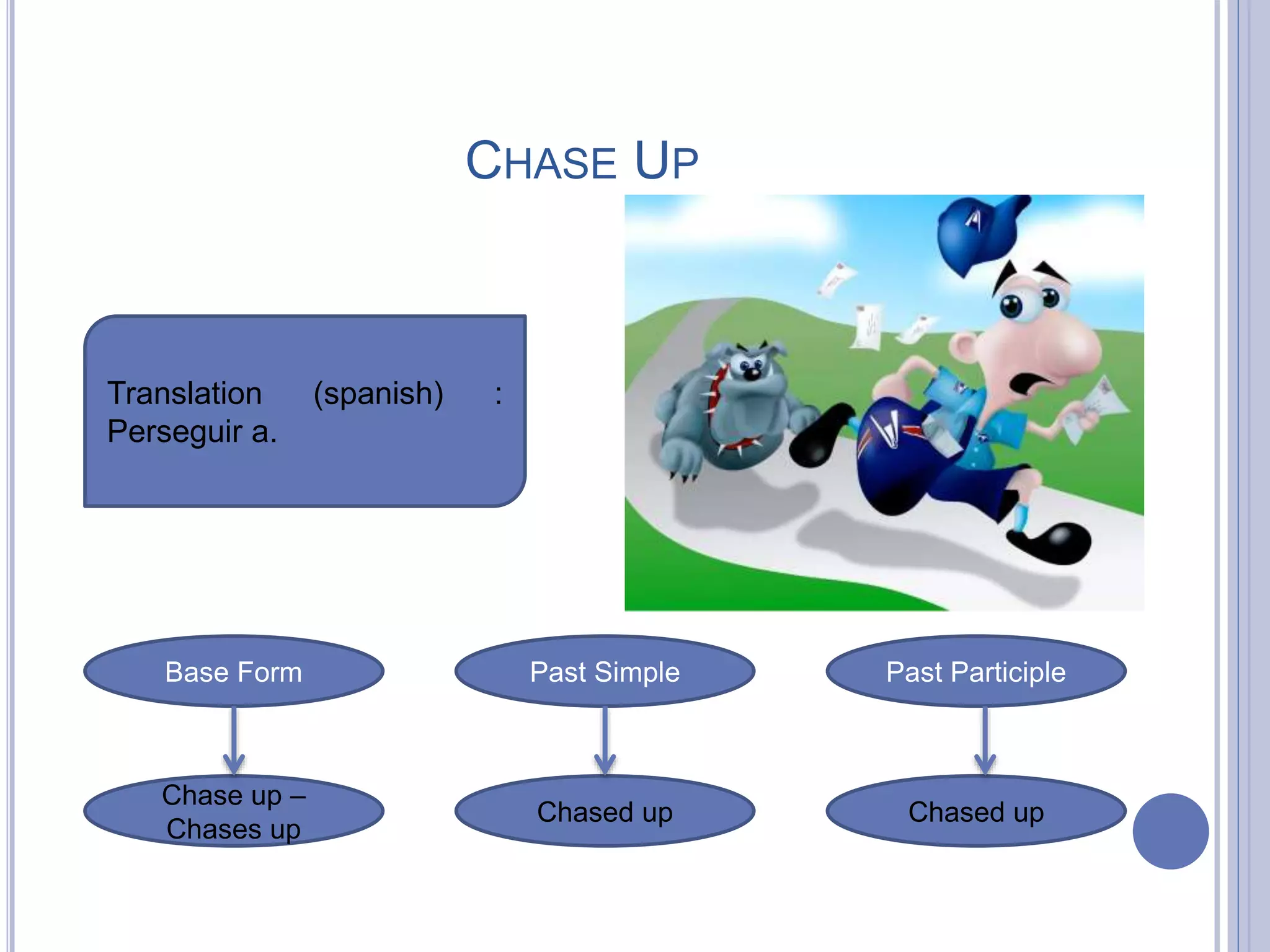 CHASE UP

Translation (spanish) : Perseguir a.

Base Form

Chase up – Chases up

Past Simple

Chased up

Past Participle

Chased up